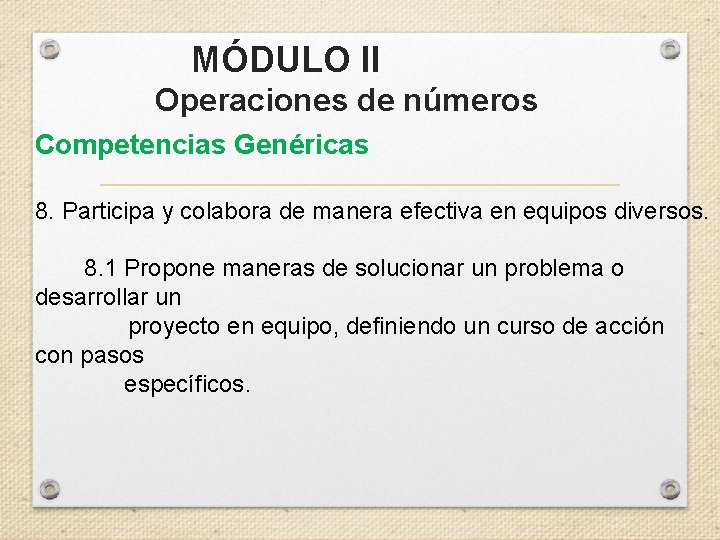 MÓDULO II
Operaciones de números

Competencias Genéricas

8. Participa y colabora de manera efectiva en equipos diversos.

8.1 Propone maneras de solucionar un problema o desarrollar un proyecto en equipo, definiendo un curso de acción con pasos específicos.